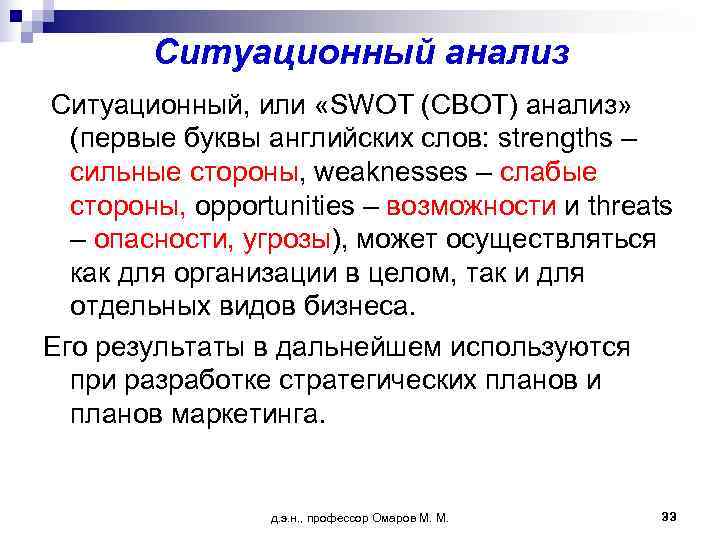 Ситуационный анализ

Ситуационный, или «SWOT (СВОТ) анализ» (первые буквы английских слов: strengths – сильные стороны, weaknesses – слабые стороны, opportunities – возможности и threats – опасности, угрозы), может осуществляться как для организации в целом, так и для отдельных видов бизнеса.

Его результаты в дальнейшем используются при разработке стратегических планов и планов маркетинга.

д.э.н., профессор Омаров М. М.

33